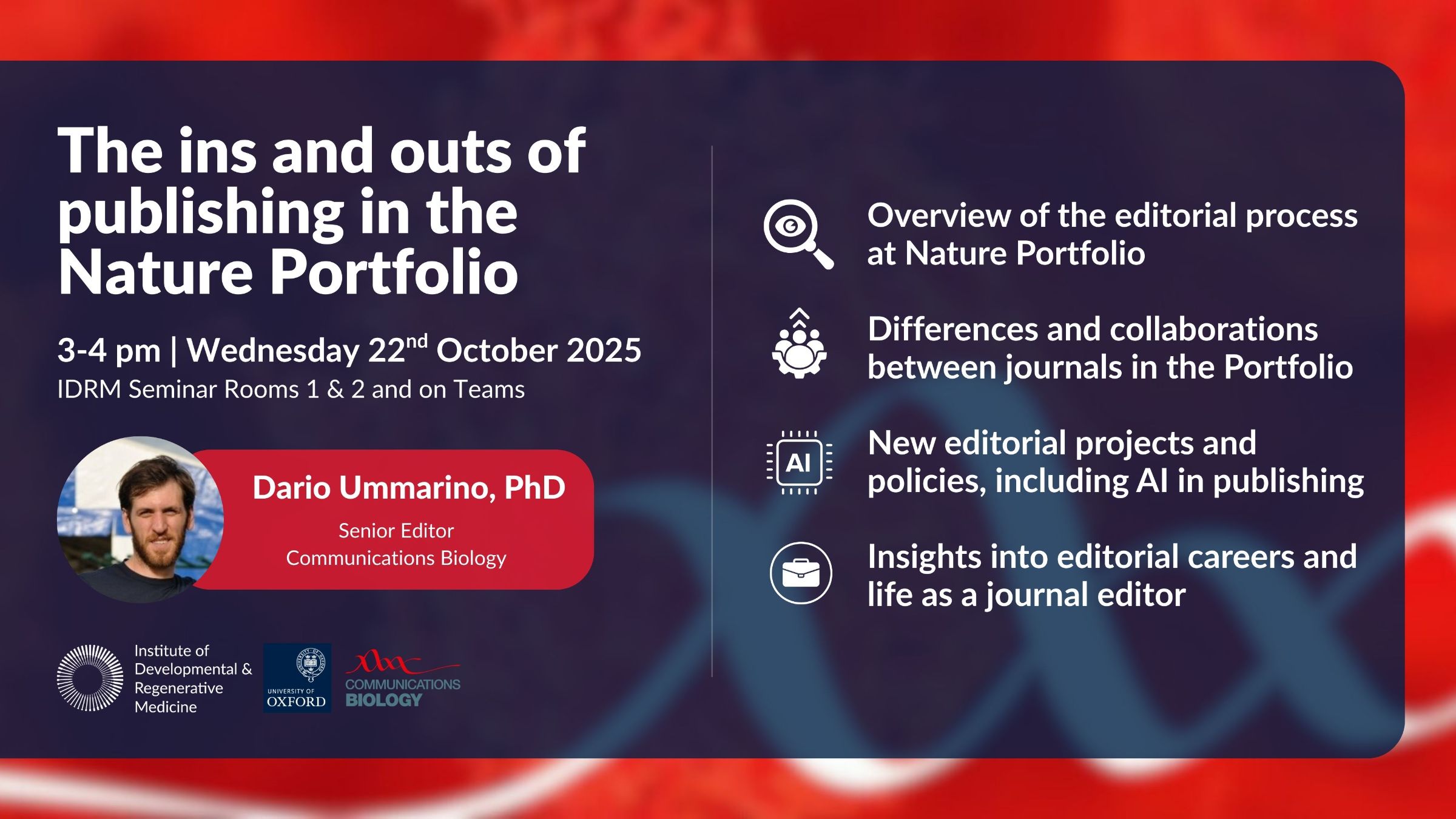 The ins and outs of publishing in the Nature Portfolio

3-4 pm | Wednesday 22$^{nd}$ October 2025
IDRM Seminar Rooms 1 & 2 and on Teams

Dario Ummarino, PhD
Senior Editor
Communications Biology

Institute of Developmental & Regenerative Medicine

UNIVERSITY OF OXFORD

COMMUNICATIONS BIOLOGY

Overview of the editorial process at Nature Portfolio

Differences and collaborations between journals in the Portfolio

AI

New editorial projects and policies, including AI in publishing

Insights into editorial careers and life as a journal editor